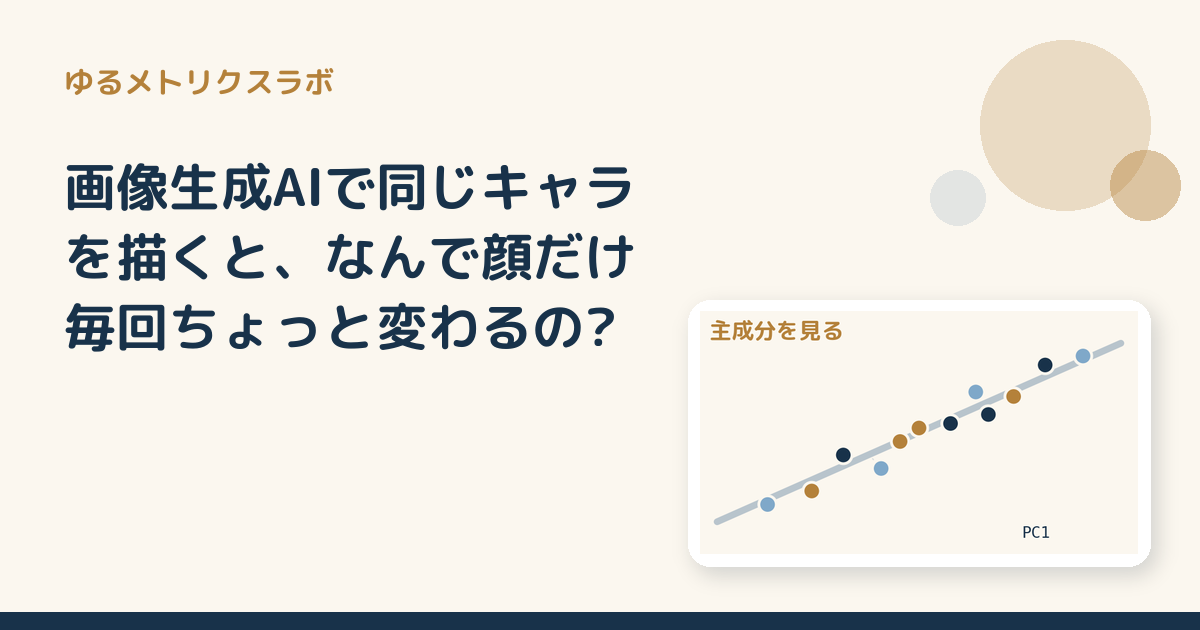 ゆるメトリクスラボ

画像生成AIで同じキャラを描くと、なんで顔だけ毎回ちょっと変わるの?

主成分を見る

PC1